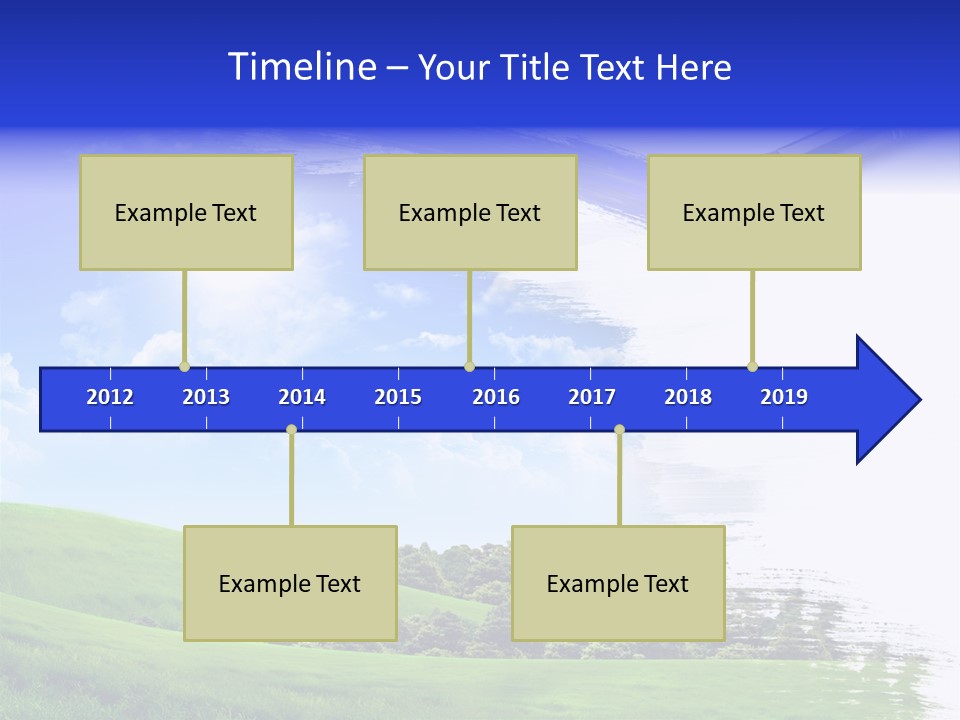 Timeline – Your Title Text Here

Example Text

Example Text

Example Text

2012 2013 2014 2015 2016 2017 2018 2019

Example Text

Example Text